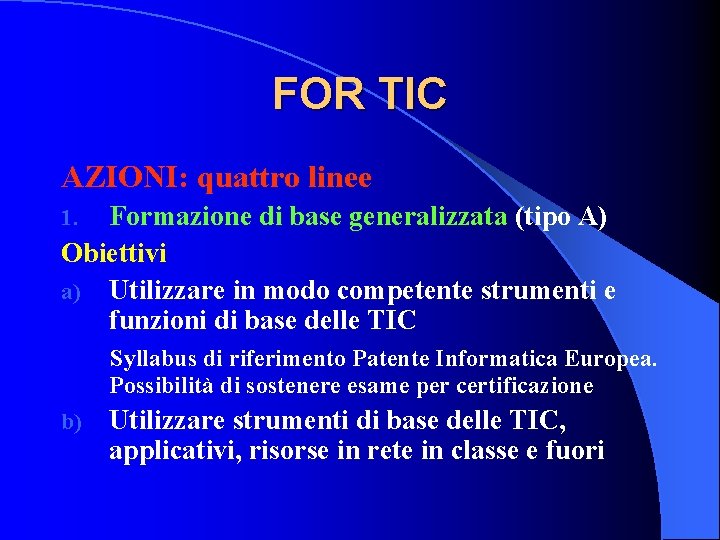 FOR TIC

AZIONI: quattro linee

1. Formazione di base generalizzata (tipo A)

Obiettivi

a) Utilizzare in modo competente strumenti e funzioni di base delle TIC

Syllabus di riferimento Patente Informatica Europea. Possibilità di sostenere esame per certificazione

b) Utilizzare strumenti di base delle TIC, applicativi, risorse in rete in classe e fuori